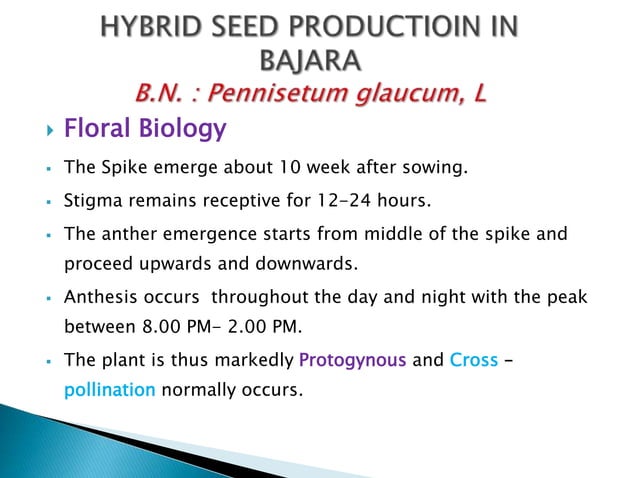 HYBRID SEED PRODUCTIOIN IN BAJARA
B.N. : Pennisetum glaucum, L

Floral Biology

The Spike emerge about 10 week after sowing.

Stigma remains receptive for 12-24 hours.

The anther emergence starts from middle of the spike and proceed upwards and downwards.

Anthesis occurs throughout the day and night with the peak between 8.00 PM- 2.00 PM.

The plant is thus markedly Protogynous and Cross – pollination normally occurs.